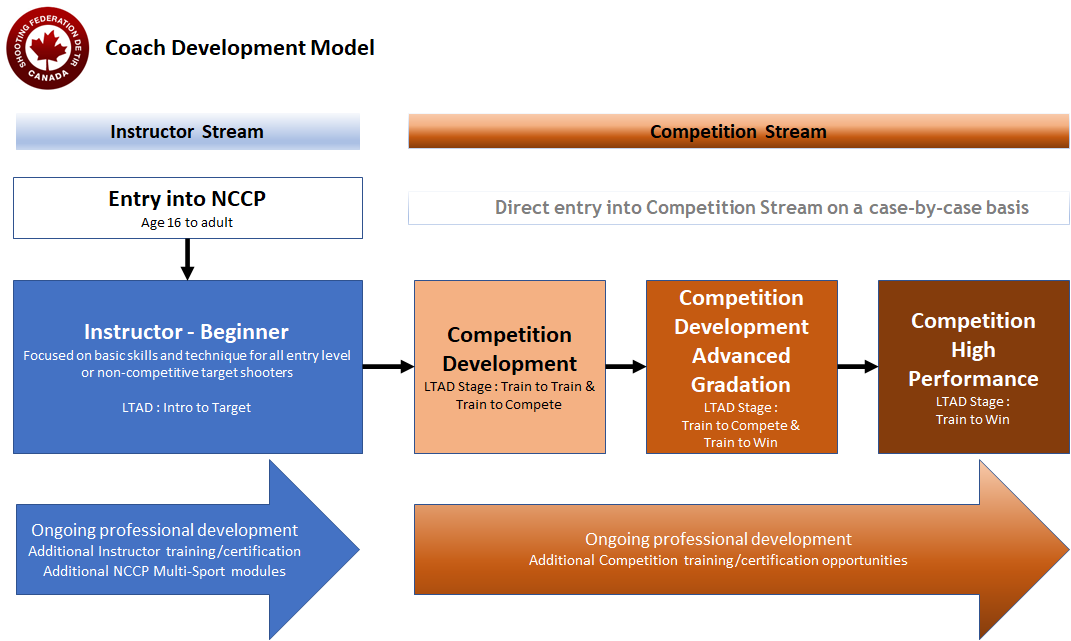 SHOOTING FEDERATION DE TIR CANADA

Coach Development Model

Instructor Stream

Competition Stream

Entry into NCCP
Age 16 to adult

Direct entry into Competition Stream on a case-by-case basis

Instructor - Beginner
Focused on basic skills and technique for all entry level or non-competitive target shooters

LTAD : Intro to Target

Competition Development
LTAD Stage : Train to Train & Train to Compete

Competition Development Advanced Gradation
LTAD Stage : Train to Compete & Train to Win

Competition High Performance
LTAD Stage : Train to Win

Ongoing professional development
Additional Instructor training/certification
Additional NCCP Multi-Sport modules

Ongoing professional development
Additional Competition training/certification opportunities